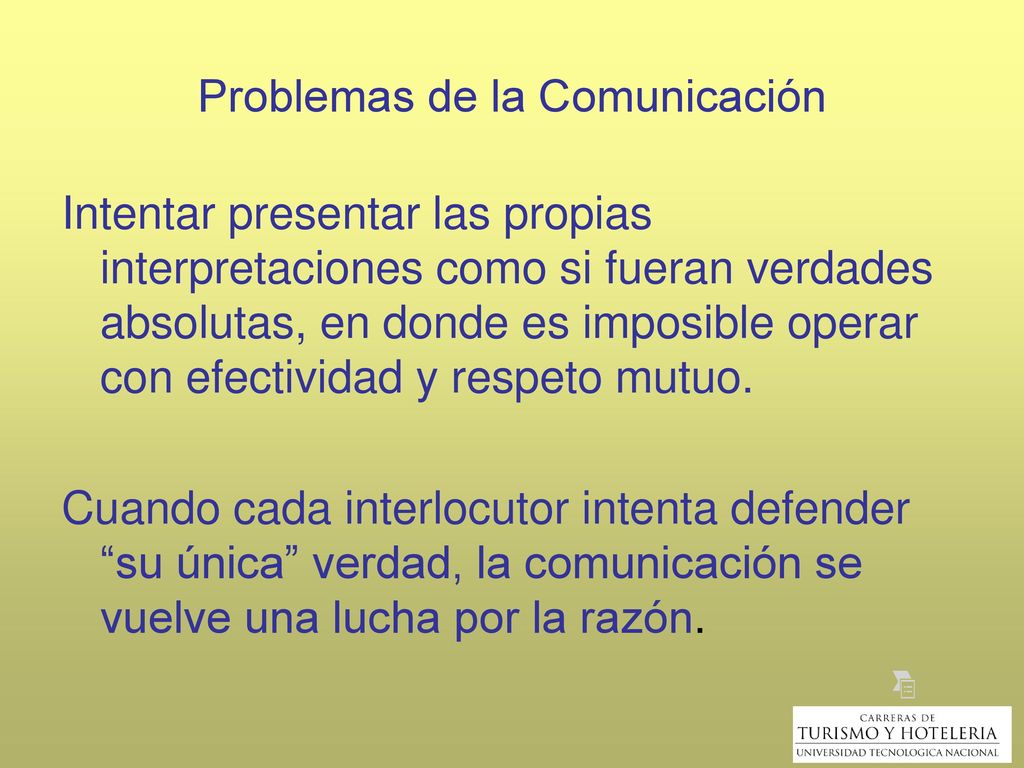 Problemas de la Comunicación

Intentar presentar las propias interpretaciones como si fueran verdades absolutas, en donde es imposible operar con efectividad y respeto mutuo.

Cuando cada interlocutor intenta defender “su única” verdad, la comunicación se vuelve una lucha por la razón.

CARRERAS DE
TURISMO Y HOTELERIA
UNIVERSIDAD TECNOLOGICA NACIONAL